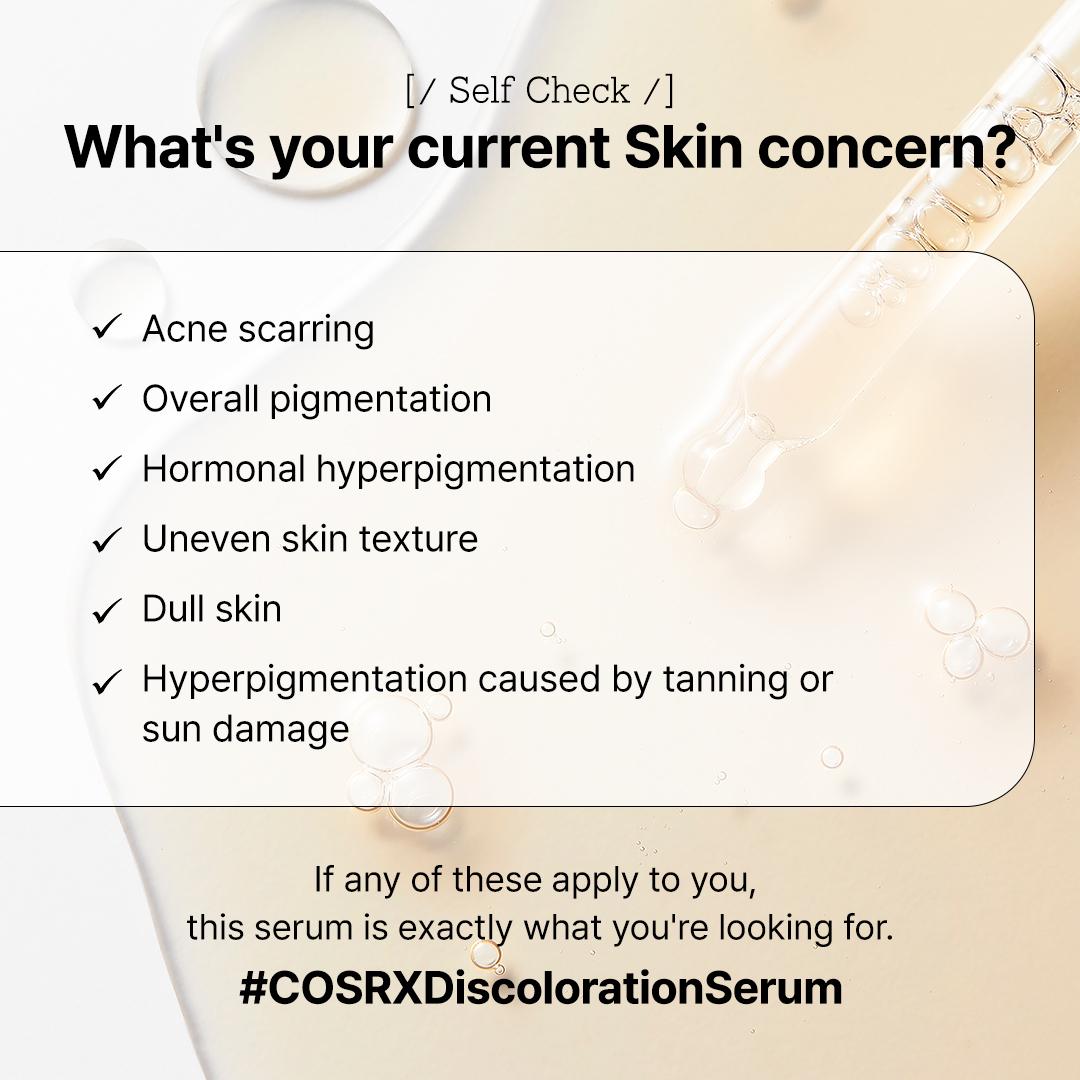 [/ Self Check /]
What's your current Skin concern?

✓ Acne scarring
✓ Overall pigmentation
✓ Hormonal hyperpigmentation
✓ Uneven skin texture
✓ Dull skin
✓ Hyperpigmentation caused by tanning or sun damage

If any of these apply to you, this serum is exactly what you're looking for.
#COSRXDiscolorationSerum